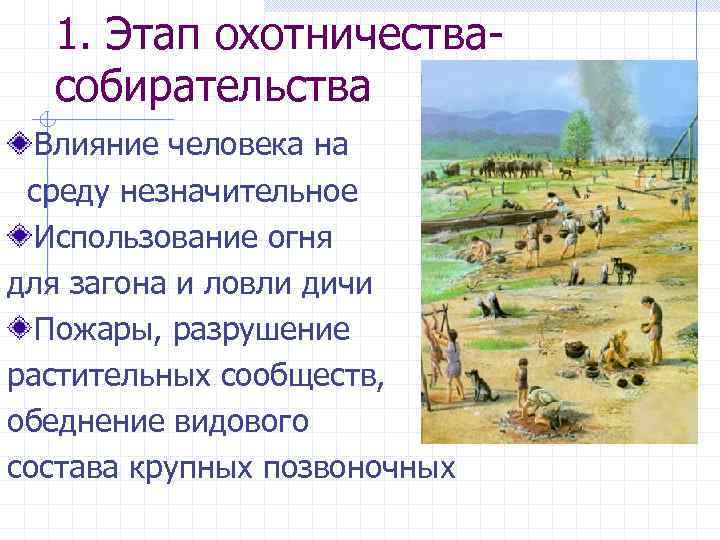 1. Этап охотничества-собирательства

Влияние человека на среду незначительное

Использование огня для загона и ловли дичи

Пожары, разрушение растительных сообществ, обеднение видового состава крупных позвоночных